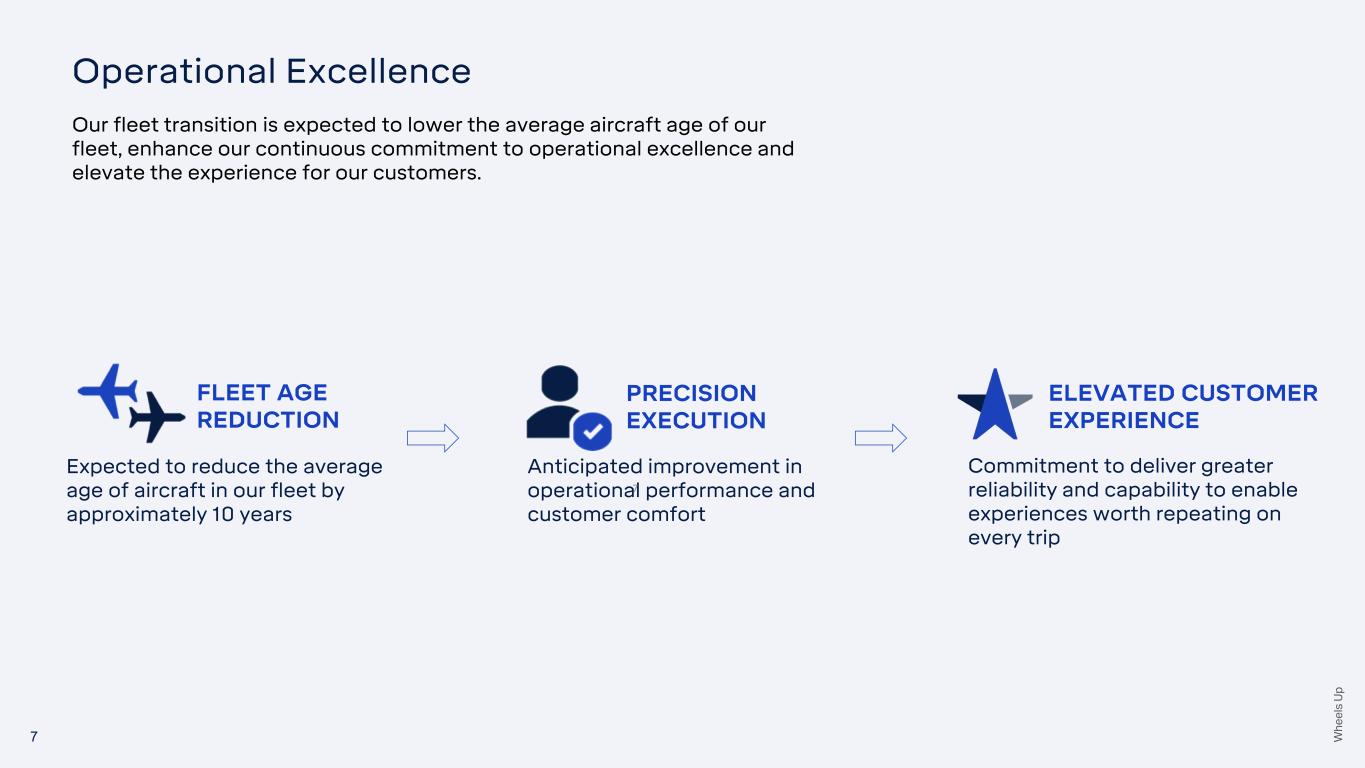 Operational Excellence

Our fleet transition is expected to lower the average aircraft age of our fleet, enhance our continuous commitment to operational excellence and elevate the experience for our customers.

FLEET AGE REDUCTION

Expected to reduce the average age of aircraft in our fleet by approximately 10 years

PRECISION EXECUTION

Anticipated improvement in operational performance and customer comfort

ELEVATED CUSTOMER EXPERIENCE

Commitment to deliver greater reliability and capability to enable experiences worth repeating on every trip

7

Wheels Up